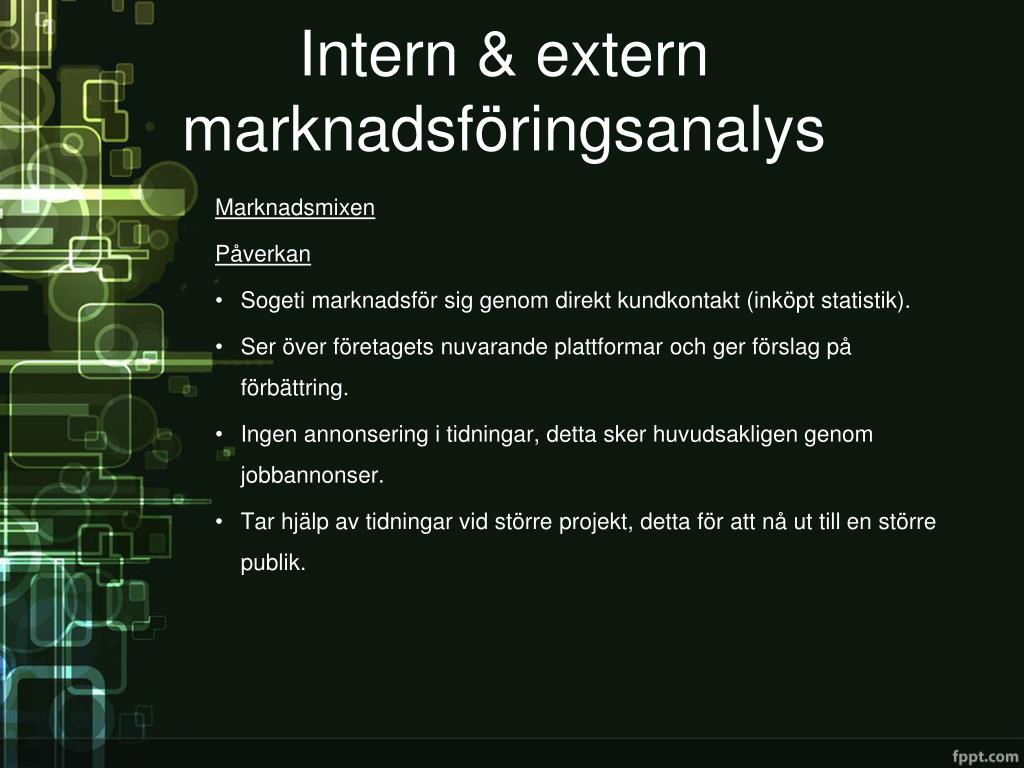 Intern & extern marknadsföringsanalys

Marknadsmixen

Påverkan

• Sogeti marknadsför sig genom direkt kundkontakt (inköpt statistik).

• Ser över företagets nuvarande plattformar och ger förslag på förbättring.

• Ingen annonsering i tidningar, detta sker huvudsakligen genom jobbannonser.

• Tar hjälp av tidningar vid större projekt, detta för att nå ut till en större publik.

fppt.com